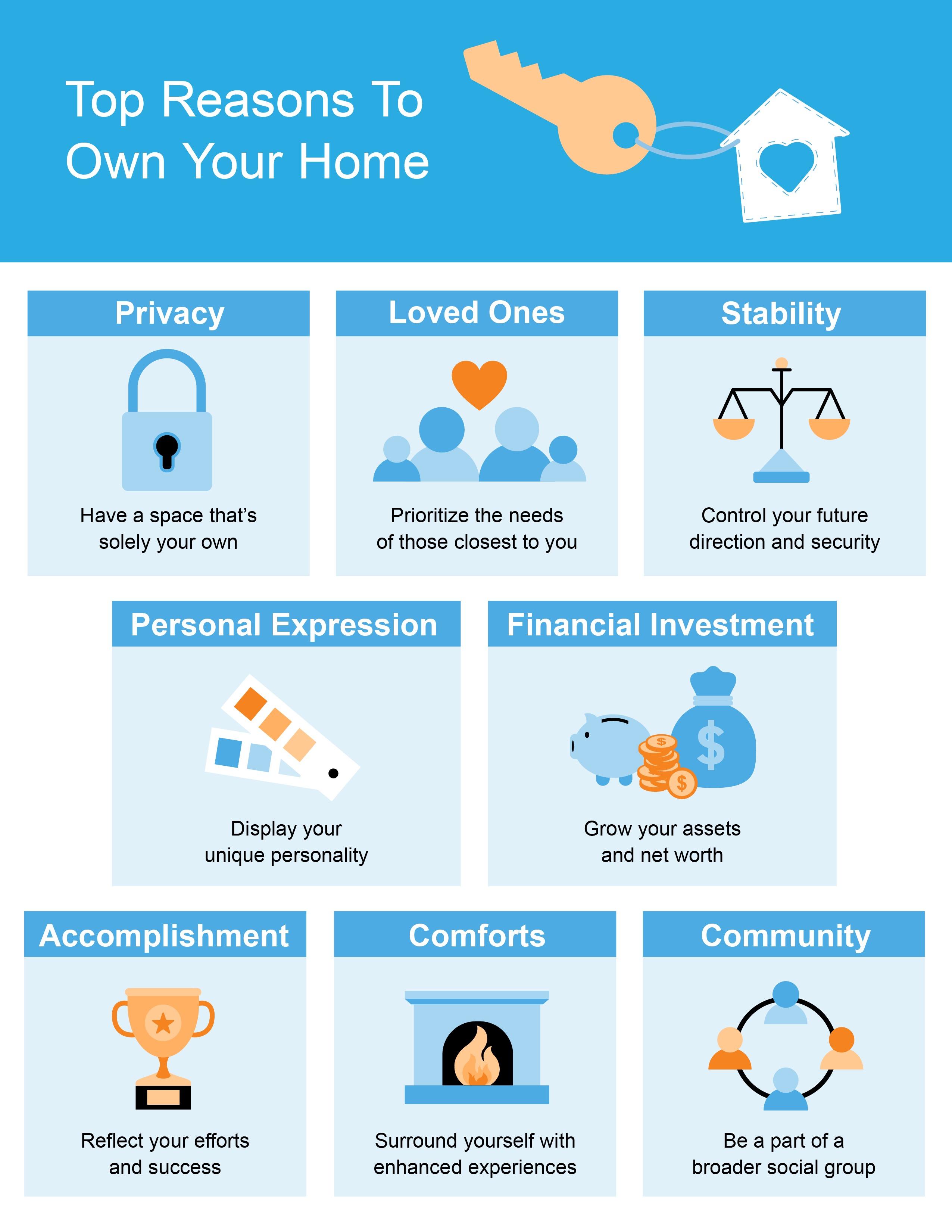 Top Reasons To Own Your Home

Privacy

Have a space that's solely your own

Loved Ones

Prioritize the needs of those closest to you

Stability

Control your future direction and security

Personal Expression

Display your unique personality

Financial Investment

$

$

$

Grow your assets and net worth

Accomplishment

Reflect your efforts and success

Comforts

Surround yourself with enhanced experiences

Community

Be a part of a broader social group